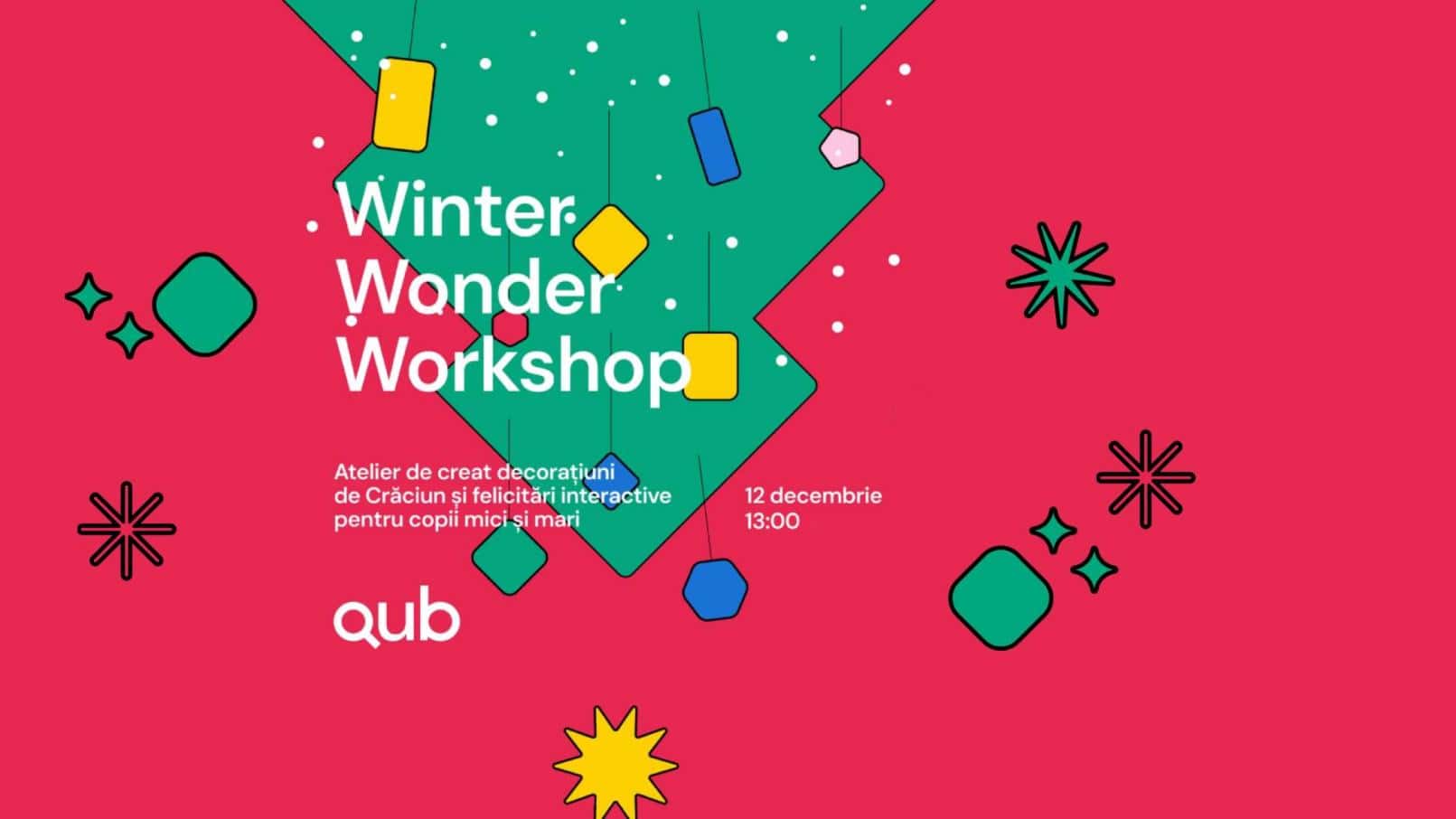 Winter Wonder Workshop

Atelier de creat decorațiuni de Crăciun și felicitări interactive pentru copii mici și mari

12 decembrie
13:00

qub